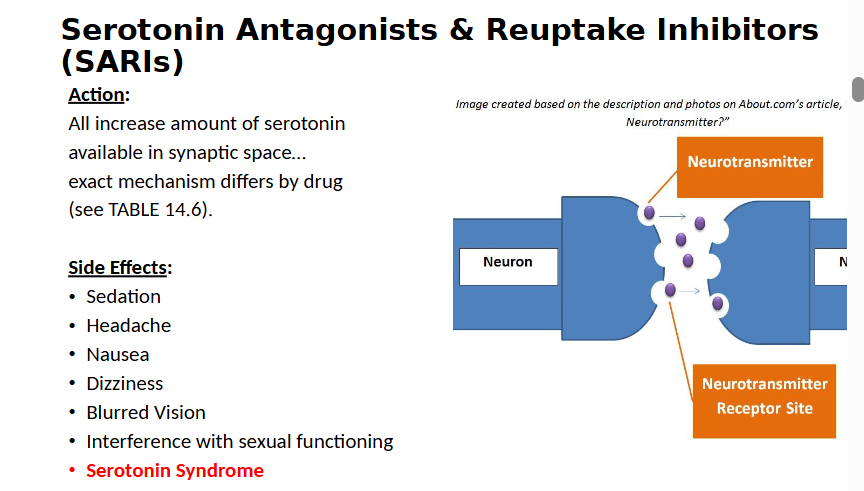 Serotonin Antagonists & Reuptake Inhibitors (SARIs)

Action:
All increase amount of serotonin available in synaptic space… exact mechanism differs by drug (see TABLE 14.6).

Side Effects:
• Sedation
• Headache
• Nausea
• Dizziness
• Blurred Vision
• Interference with sexual functioning
• Serotonin Syndrome

Image created based on the description and photos on About.com's article, Neurotransmitter?"

Neurotransmitter

Neuron

N

Neurotransmitter Receptor Site